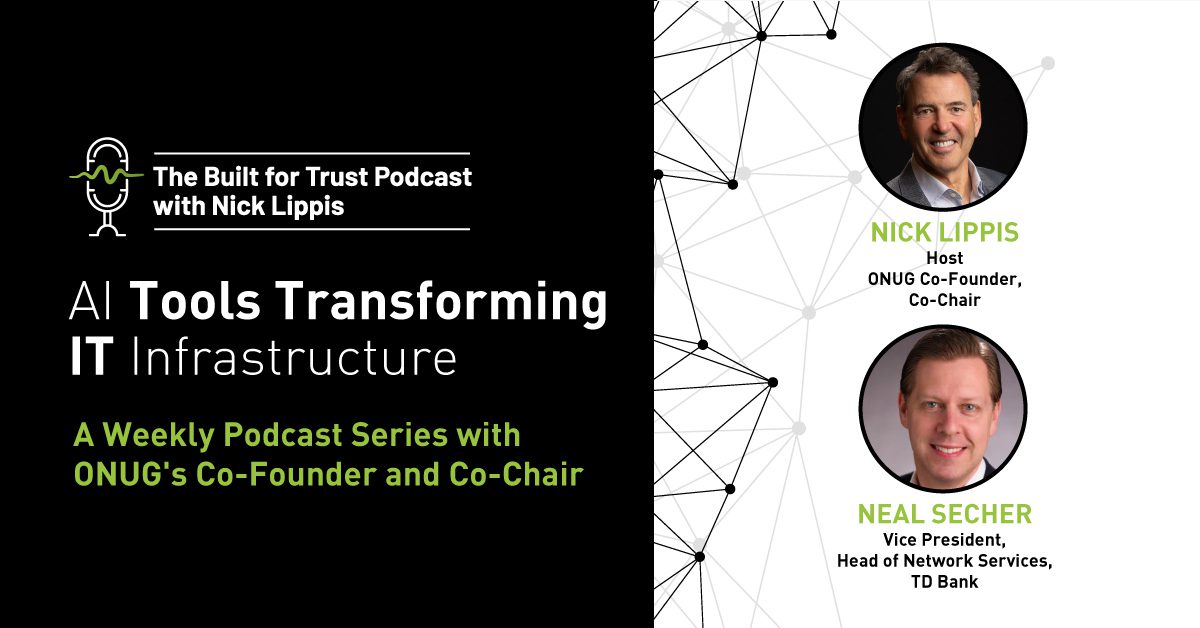 The Built for Trust Podcast with Nick Lippis

AI Tools Transforming IT Infrastructure

A Weekly Podcast Series with ONUG's Co-Founder and Co-Chair

NICK LIPPIS
Host
ONUG Co-Founder, Co-Chair

NEAL SECHER
Vice President, Head of Network Services, TD Bank